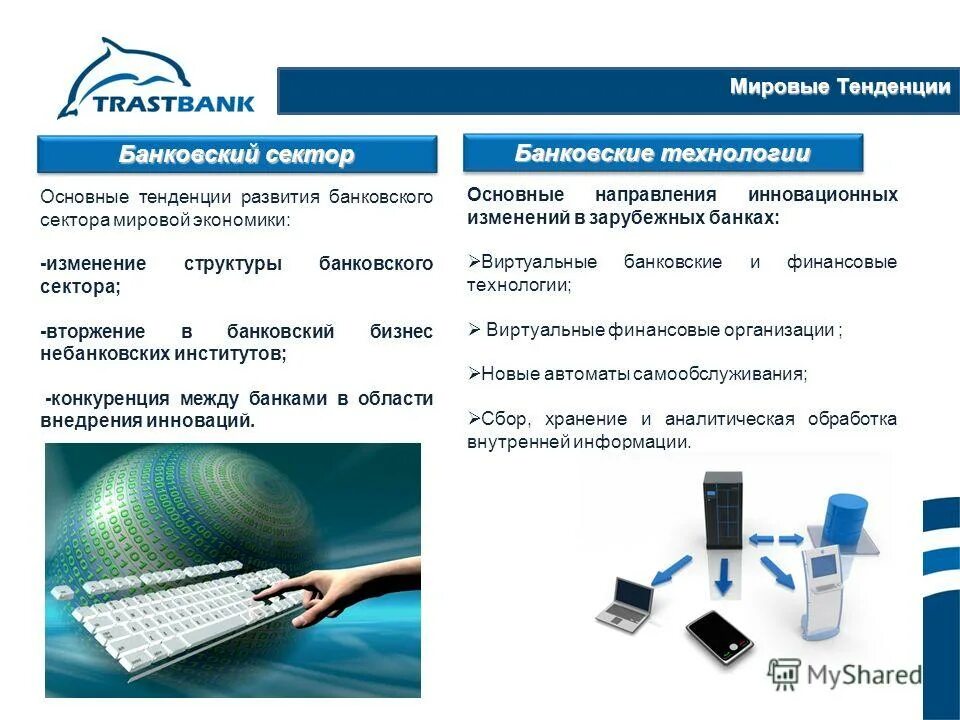 TRASTBANK

Мировые Тенденции

Банковский сектор

Основные тенденции развития банковского сектора мировой экономики:

-изменение структуры банковского сектора;

-вторжение в банковский бизнес небанковских институтов;

-конкуренция между банками в области внедрения инноваций.

Банковские технологии

Основные направления инновационных изменений в зарубежных банках:

➢Виртуальные банковские и финансовые технологии;

➢ Виртуальные финансовые организации ;

➢Новые автоматы самообслуживания;

➢Сбор, хранение и аналитическая обработка внутренней информации.

MyShared